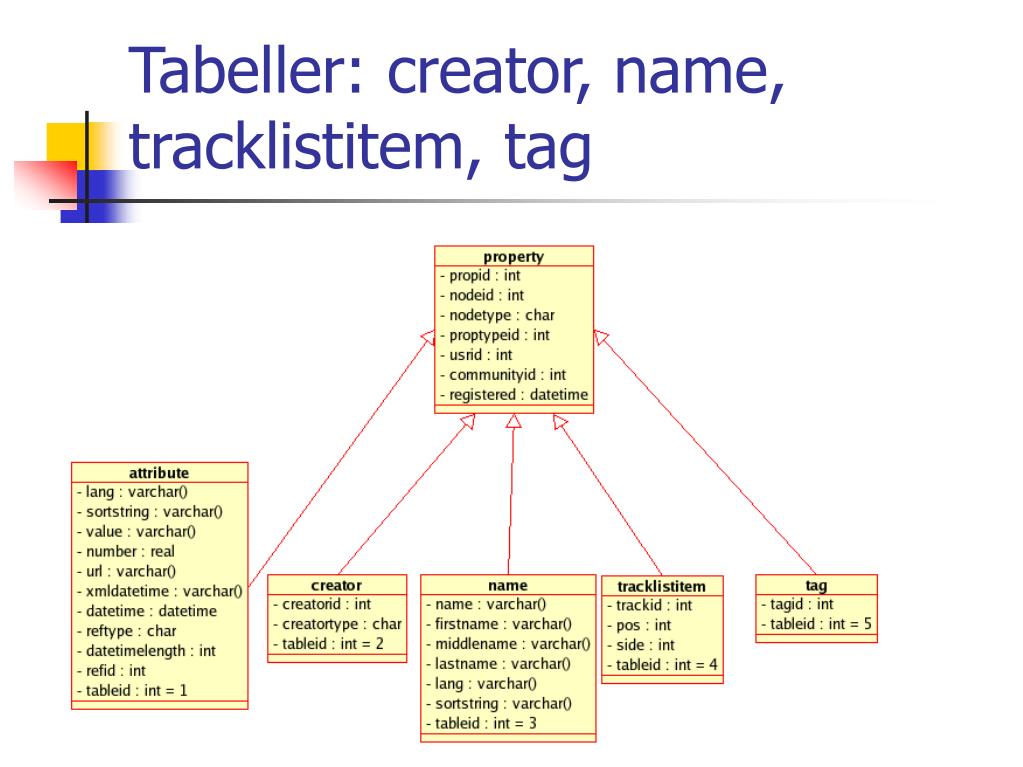 Tabeller: creator, name, tracklistitem, tag

property
- propid : int
- nodeid : int
- nodetype : char
- proptypeid : int
- usrid : int
- communityid : int
- registered : datetime

attribute
- lang : varchar()
- sortstring : varchar()
- value : varchar()
- number : real
- url : varchar()
- xmldatetime : varchar()
- datetime : datetime
- reftype : char
- datetimelength : int
- refid : int
- tableid : int = 1

creator
- creatorid : int
- creatortype : char
- tableid : int = 2

name
- name : varchar()
- firstname : varchar()
- middlename : varchar()
- lastname : varchar()
- lang : varchar()
- sortstring : varchar()
- tableid : int = 3

tracklistitem
- trackid : int
- pos : int
- side : int
- tableid : int = 4

tag
- tagid : int
- tableid : int = 5